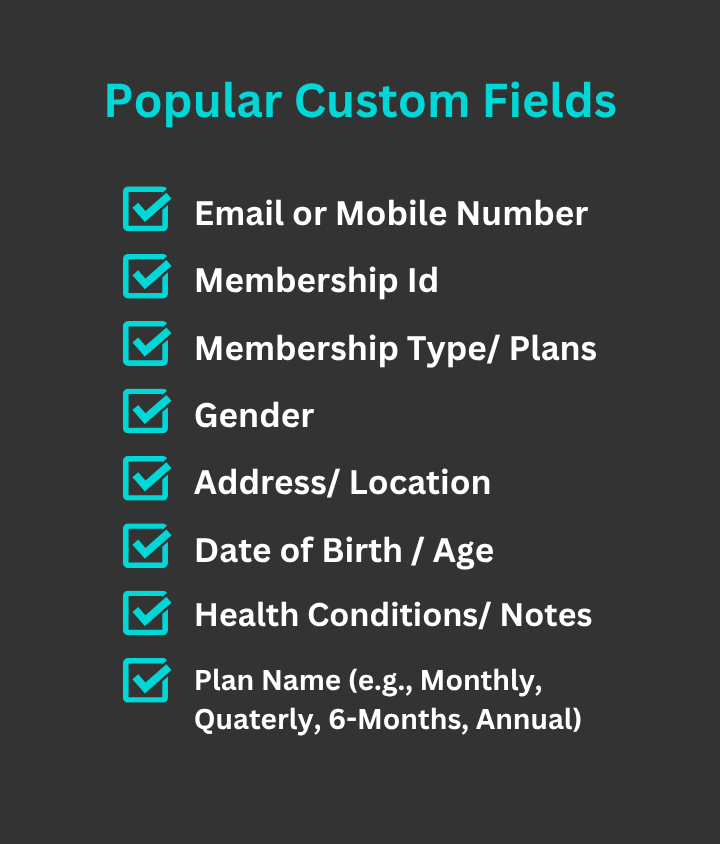 Popular Custom Fields

Email or Mobile Number

Membership Id

Membership Type/ Plans

Gender

Address/ Location

Date of Birth / Age

Health Conditions/ Notes

Plan Name (e.g., Monthly, Quaterly, 6-Months, Annual)